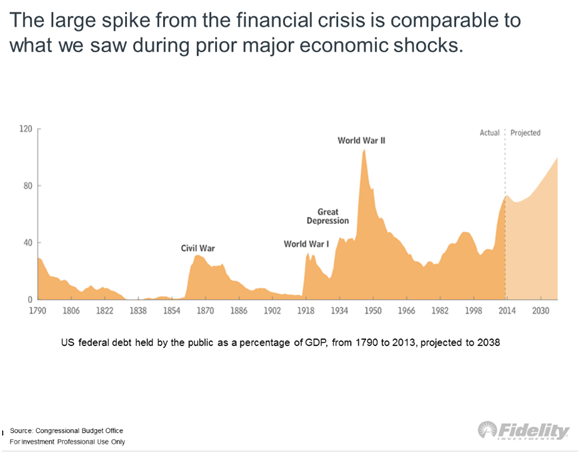 The large spike from the financial crisis is comparable to what we saw during prior major economic shocks.

120
80
40
0

Actual
Projected

World War II
Great Depression
World War I
Civil War

1790 1806 1822 1838 1854 1870 1886 1902 1918 1934 1950 1966 1982 1998 2014 2030

US federal debt held by the public as a percentage of GDP, from 1790 to 2013, projected to 2038

Source: Congressional Budget Office
For Investment Professional Use Only

Fidelity INVESTMENTS